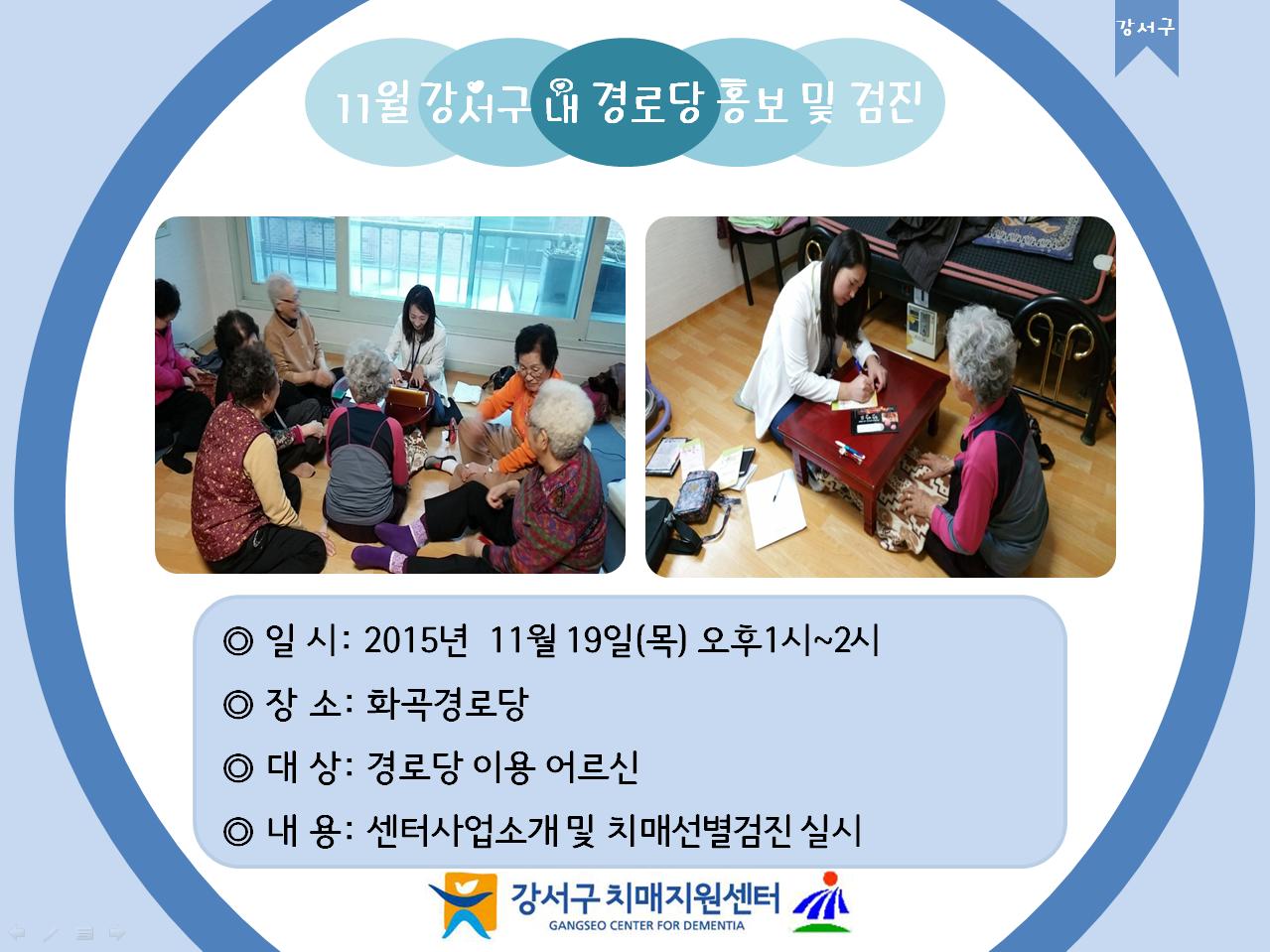 강서구

11월 강서구 내 경로당 홍보 및 검진

◎ 일 시: 2015년 11월 19일(목) 오후1시~2시

◎ 장 소: 화곡경로당

◎ 대 상: 경로당 이용 어르신

◎ 내 용: 센터사업소개 및 치매선별검진 실시

강서구 치매지원센터
GANGSEO CENTER FOR DEMENTIA